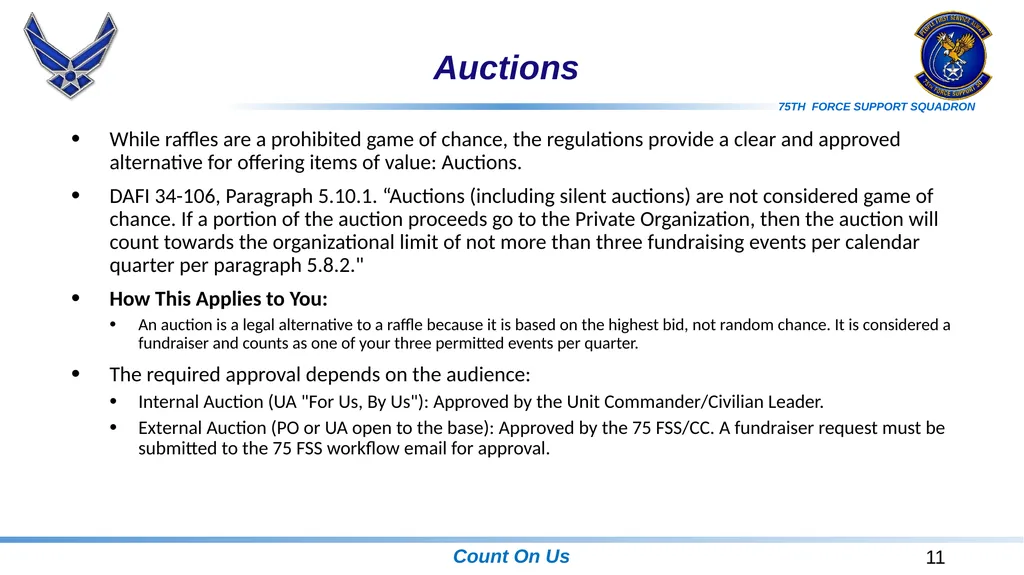 Auctions

75TH FORCE SUPPORT SQUADRON

• While raffles are a prohibited game of chance, the regulations provide a clear and approved alternative for offering items of value: Auctions.

• DAFI 34-106, Paragraph 5.10.1. "Auctions (including silent auctions) are not considered game of chance. If a portion of the auction proceeds go to the Private Organization, then the auction will count towards the organizational limit of not more than three fundraising events per calendar quarter per paragraph 5.8.2."

• How This Applies to You:
• An auction is a legal alternative to a raffle because it is based on the highest bid, not random chance. It is considered a fundraiser and counts as one of your three permitted events per quarter.

• The required approval depends on the audience:
• Internal Auction (UA "For Us, By Us"): Approved by the Unit Commander/Civilian Leader.
• External Auction (PO or UA open to the base): Approved by the 75 FSS/CC. A fundraiser request must be submitted to the 75 FSS workflow email for approval.

Count On Us

11